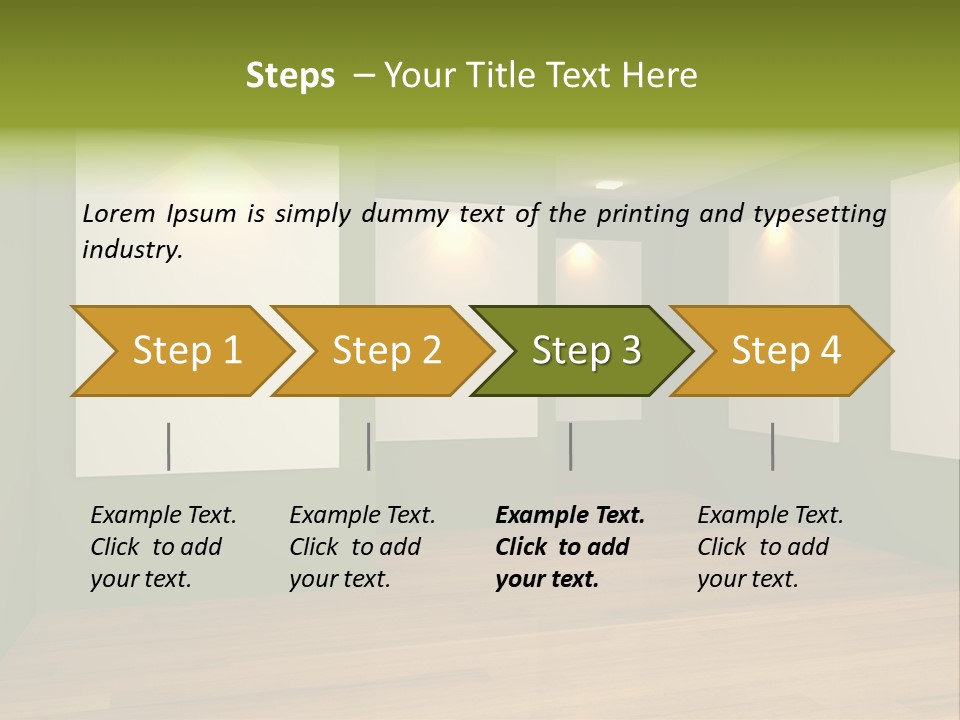 Steps – Your Title Text Here

Lorem Ipsum is simply dummy text of the printing and typesetting industry.

Step 1

Step 2

Step 3

Step 4

Example Text. Click to add your text.

Example Text. Click to add your text.

Example Text. Click to add your text.

Example Text. Click to add your text.